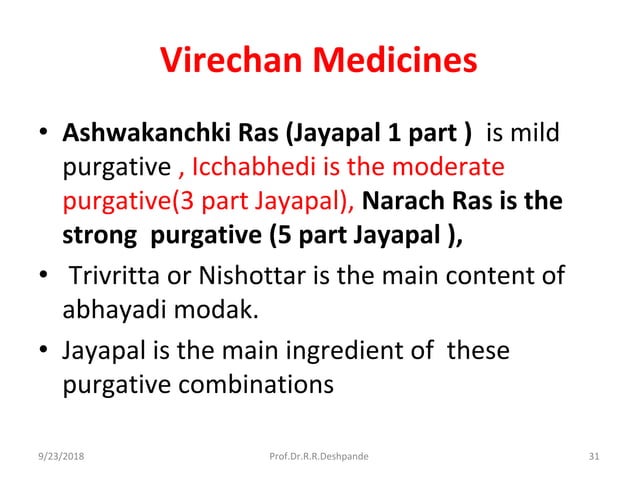 Virechan Medicines

• Ashwakanchki Ras (Jayapal 1 part ) is mild purgative , Icchabhedi is the moderate purgative(3 part Jayapal), Narach Ras is the strong purgative (5 part Jayapal ),

• Trivritta or Nishottar is the main content of abhayadi modak.

• Jayapal is the main ingredient of these purgative combinations

9/23/2018 Prof.Dr.R.R.Deshpande 31